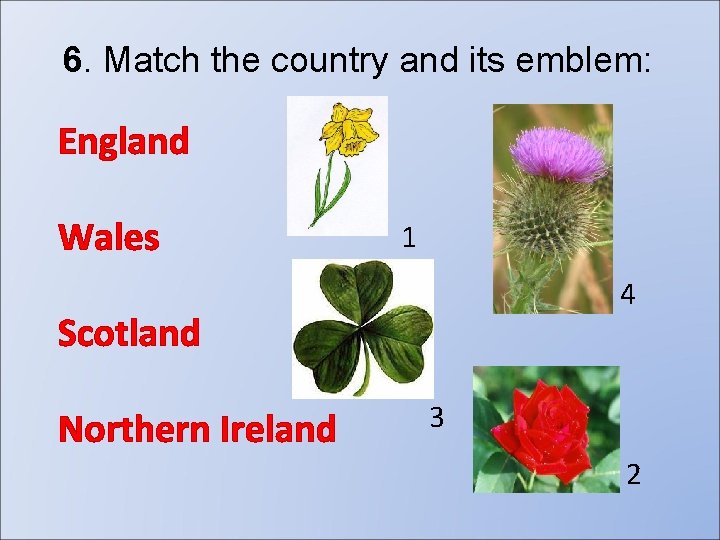 6. Match the country and its emblem:

England

Wales

Scotland

Northern Ireland

1

4

3

2